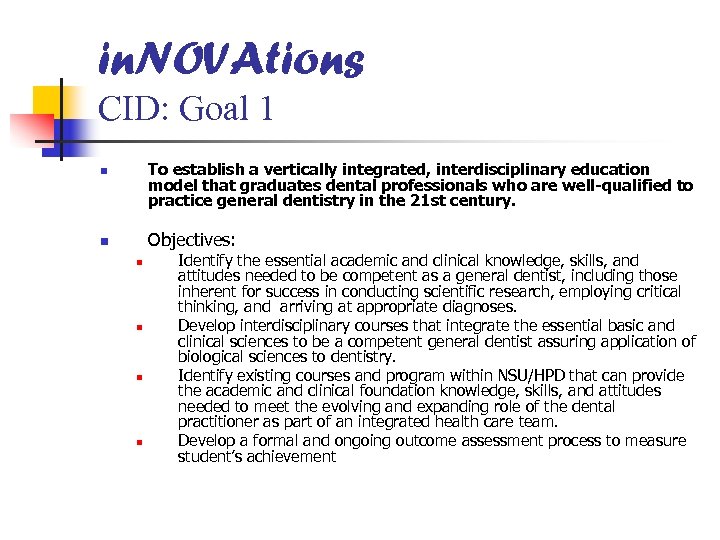 inNOVAtions
CID: Goal 1

To establish a vertically integrated, interdisciplinary education model that graduates dental professionals who are well-qualified to practice general dentistry in the 21st century.

Objectives:

Identify the essential academic and clinical knowledge, skills, and attitudes needed to be competent as a general dentist, including those inherent for success in conducting scientific research, employing critical thinking, and arriving at appropriate diagnoses.

Develop interdisciplinary courses that integrate the essential basic and clinical sciences to be a competent general dentist assuring application of biological sciences to dentistry.

Identify existing courses and program within NSU/HPD that can provide the academic and clinical foundation knowledge, skills, and attitudes needed to meet the evolving and expanding role of the dental practitioner as part of an integrated health care team.

Develop a formal and ongoing outcome assessment process to measure student's achievement